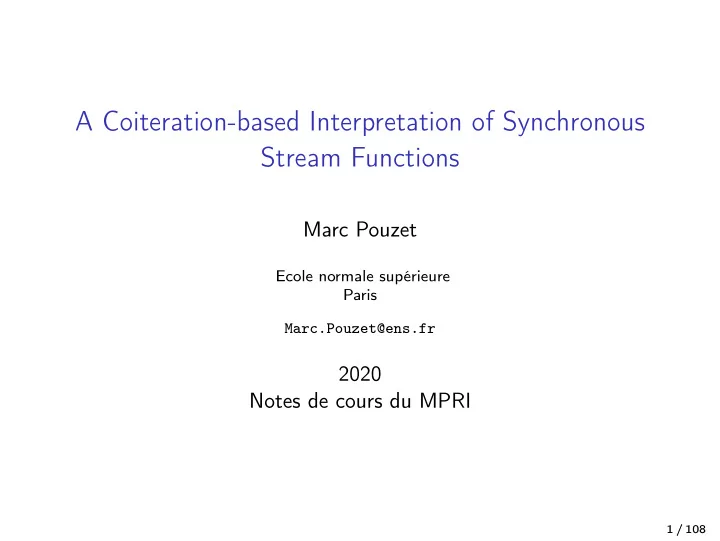 A Coiteration-based Interpretation of Synchronous Stream Functions

Marc Pouzet

Ecole normale supérieure
Paris

Marc.Pouzet@ens.fr

2020
Notes de cours du MPRI

1 / 108